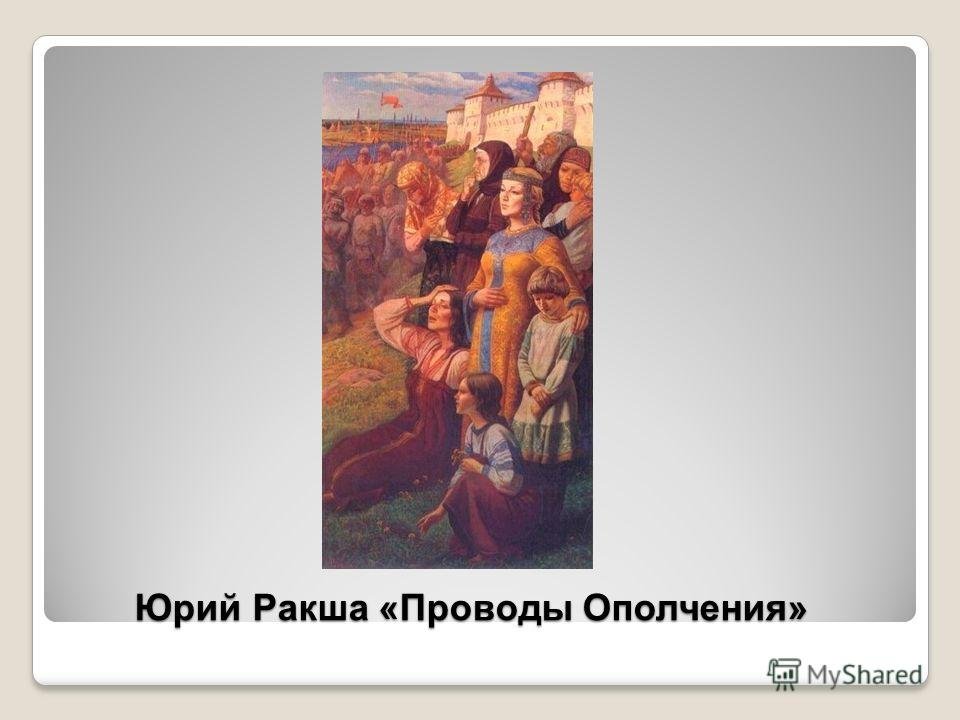 Юрий Ракша «Проводы Ополчения»

MyShared